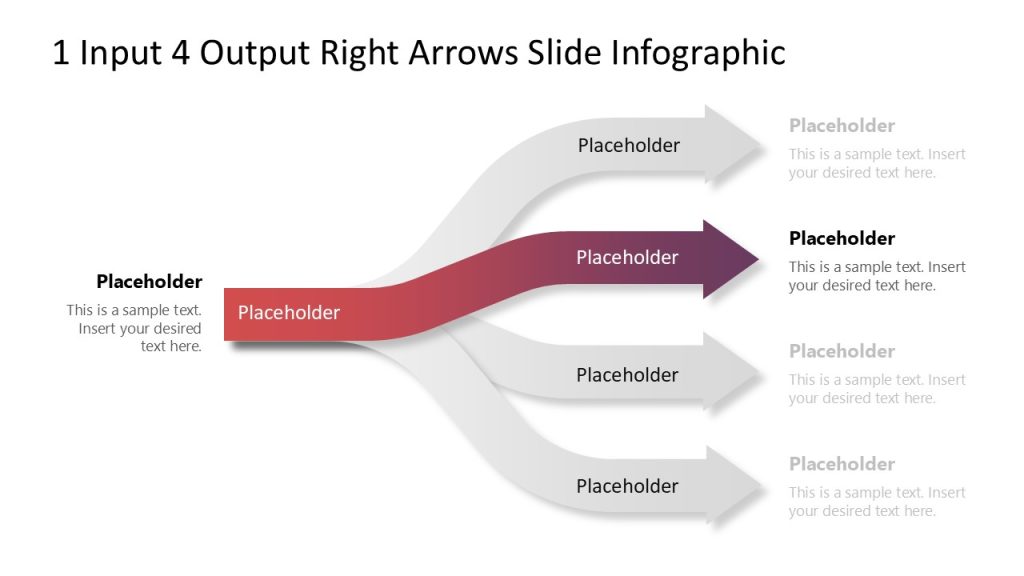 1 Input 4 Output Right Arrows Slide Infographic

Placeholder

This is a sample text. Insert your desired text here.

Placeholder

Placeholder

Placeholder

Placeholder

Placeholder

Placeholder

This is a sample text. Insert your desired text here.

Placeholder

This is a sample text. Insert your desired text here.

Placeholder

This is a sample text. Insert your desired text here.

Placeholder

This is a sample text. Insert your desired text here.